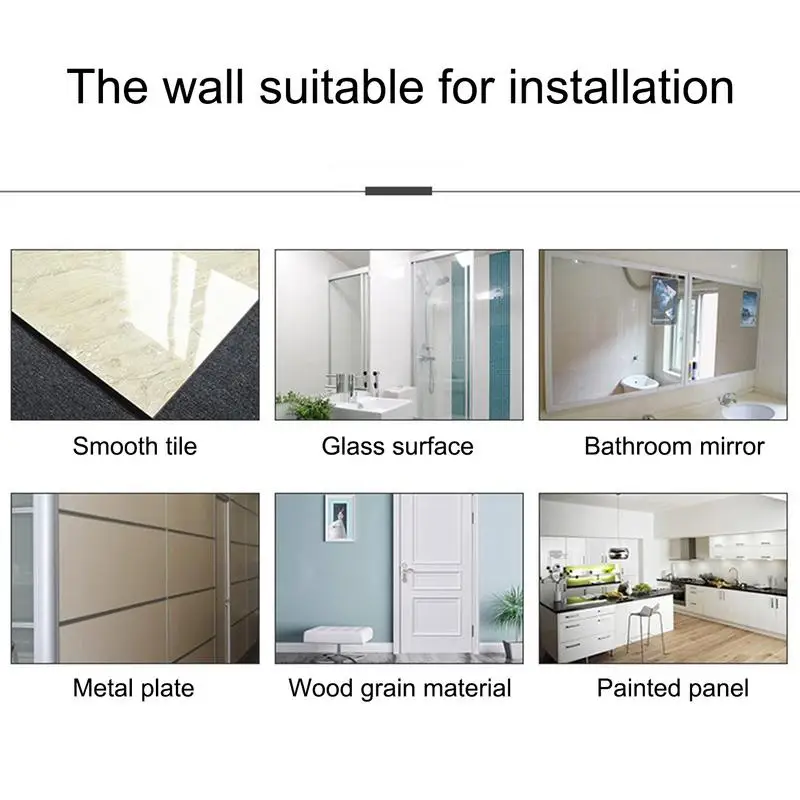 The wall suitable for installation

Smooth tile

Glass surface

Bathroom mirror

Metal plate

Wood grain material

Painted panel